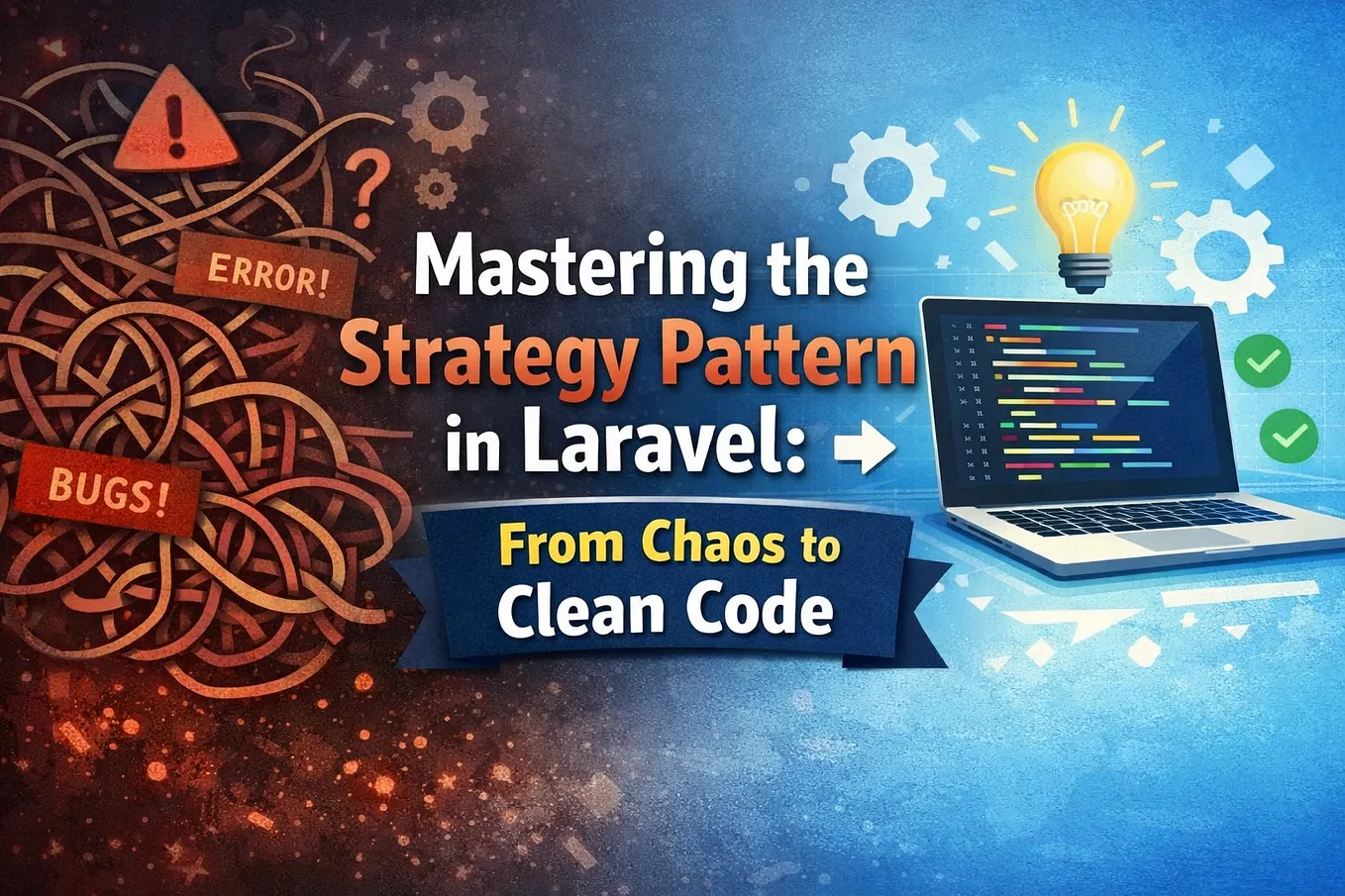 ERROR!

BUGS!

Mastering the Strategy Pattern in Laravel:

From Chaos to Clean Code